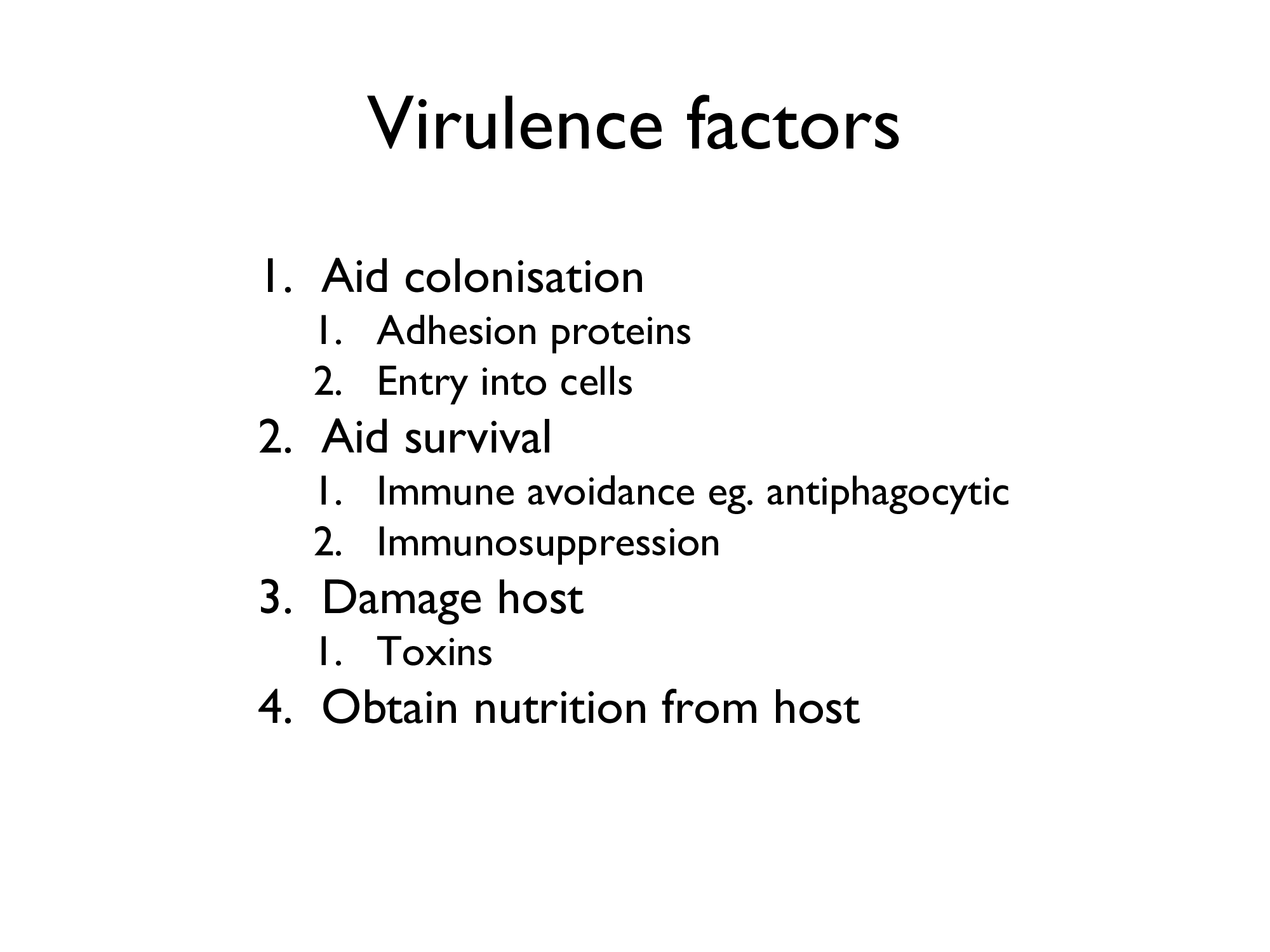 Virulence factors

1. Aid colonisation
   1. Adhesion proteins
   2. Entry into cells
2. Aid survival
   1. Immune avoidance eg. antiphagocytic
   2. Immunosuppression
3. Damage host
   1. Toxins
4. Obtain nutrition from host